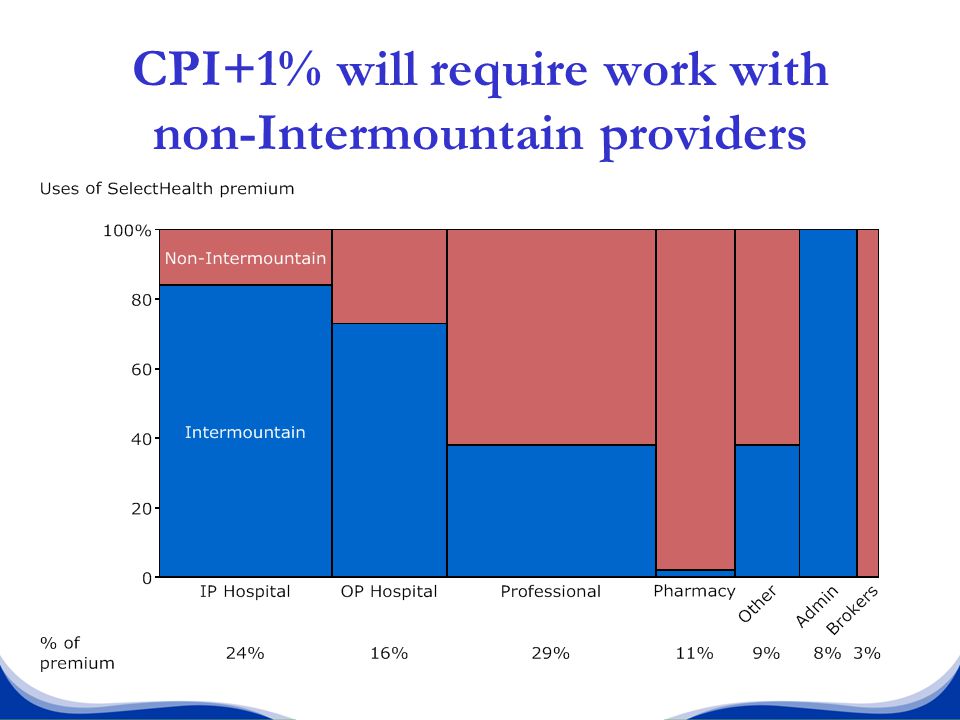 CPI+1% will require work with non-Intermountain providers

Uses of SelectHealth premium

100%

80

60

40

20

0

Non-Intermountain

Intermountain

IP Hospital

OP Hospital

Professional

Pharmacy

Other

Admin

Brokers

% of premium

24%

16%

29%

11%

9%

8%

3%